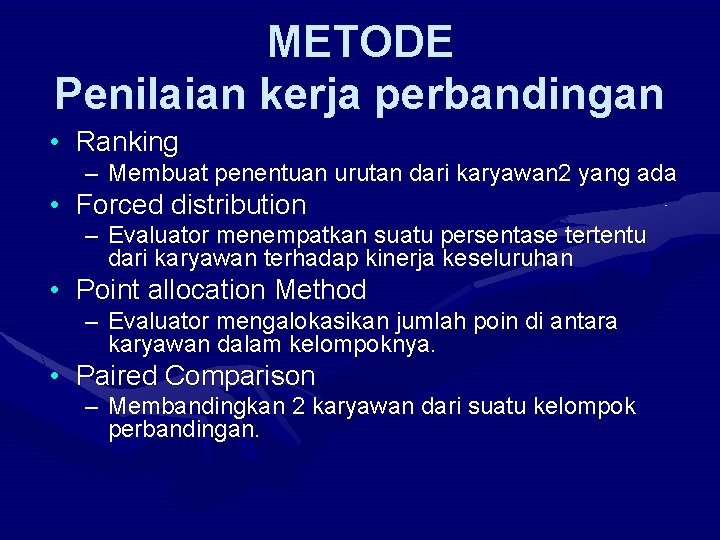 METODE
Penilaian kerja perbandingan

• Ranking
– Membuat penentuan urutan dari karyawan2 yang ada
• Forced distribution
– Evaluator menempatkan suatu persentase tertentu dari karyawan terhadap kinerja keseluruhan
• Point allocation Method
– Evaluator mengalokasikan jumlah poin di antara karyawan dalam kelompoknya.
• Paired Comparison
– Membandingkan 2 karyawan dari suatu kelompok perbandingan.